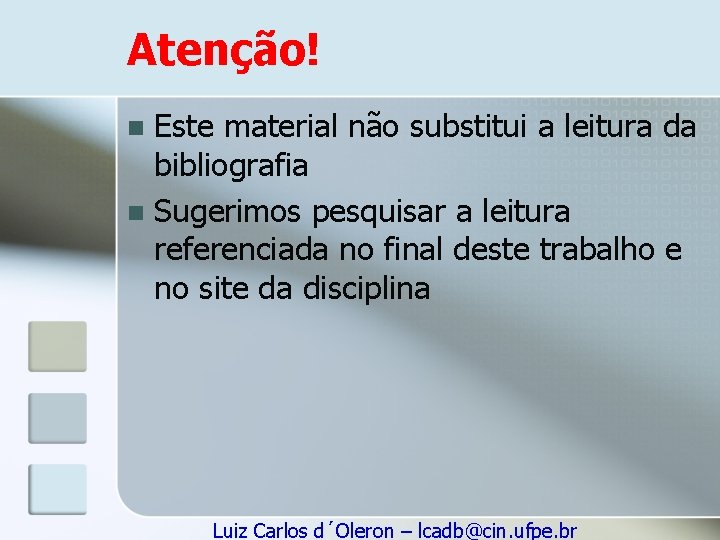 Atenção!

Este material não substitui a leitura da bibliografia

Sugerimos pesquisar a leitura referenciada no final deste trabalho e no site da disciplina

Luiz Carlos d´Oleron – lcadb@cin.ufpe.br